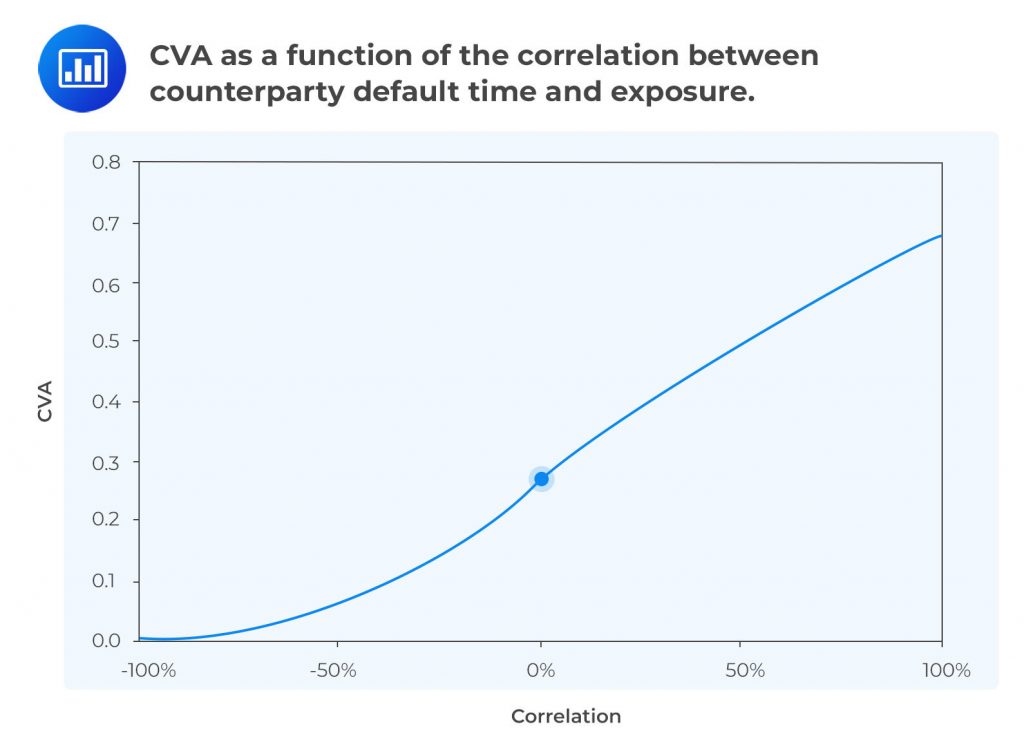 CVA as a function of the correlation between counterparty default time and exposure.

0.8
0.7
0.6
0.5
0.4
0.3
0.2
0.1
0.0

CVA

-100%
-50%
0%
50%
100%

Correlation